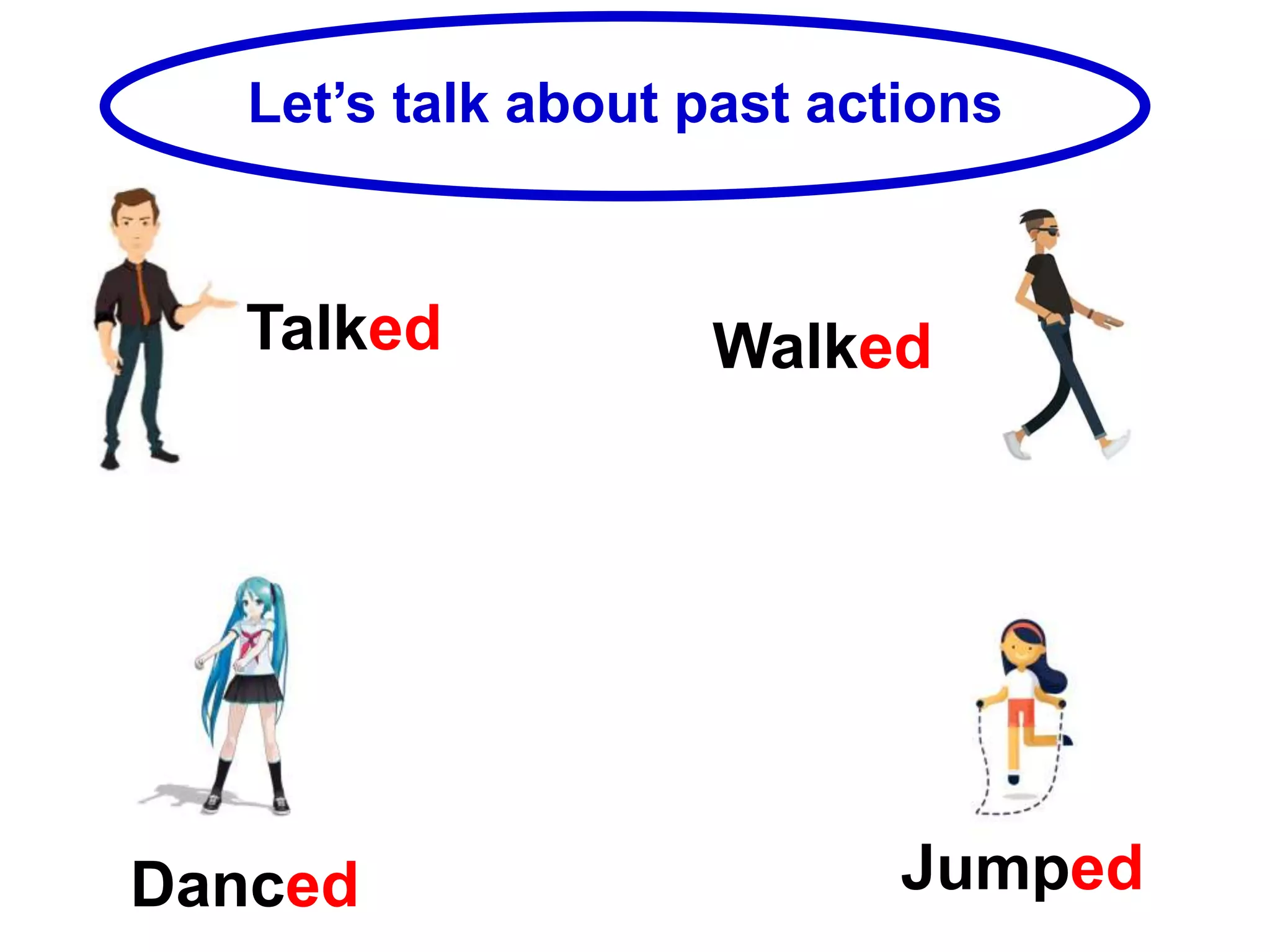 Let’s talk about past actions

Talked

Walked

Danced

Jumped